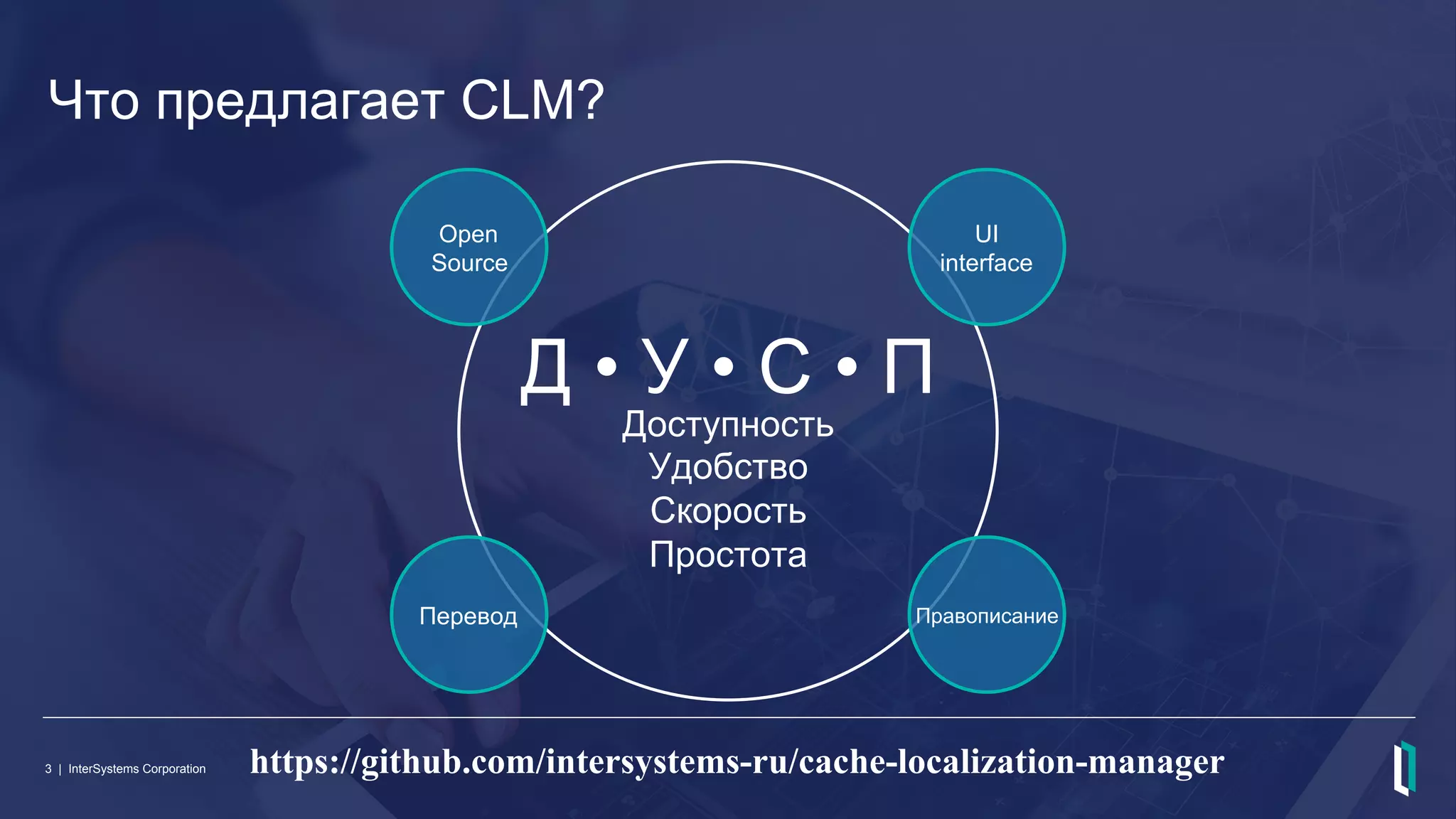 Что предлагает CLM?

Open Source

UI interface

Д • У • С • П

Доступность
Удобство
Скорость
Простота

Перевод

Правописание

3 | InterSystems Corporation

https://github.com/intersystems-ru/cache-localization-manager